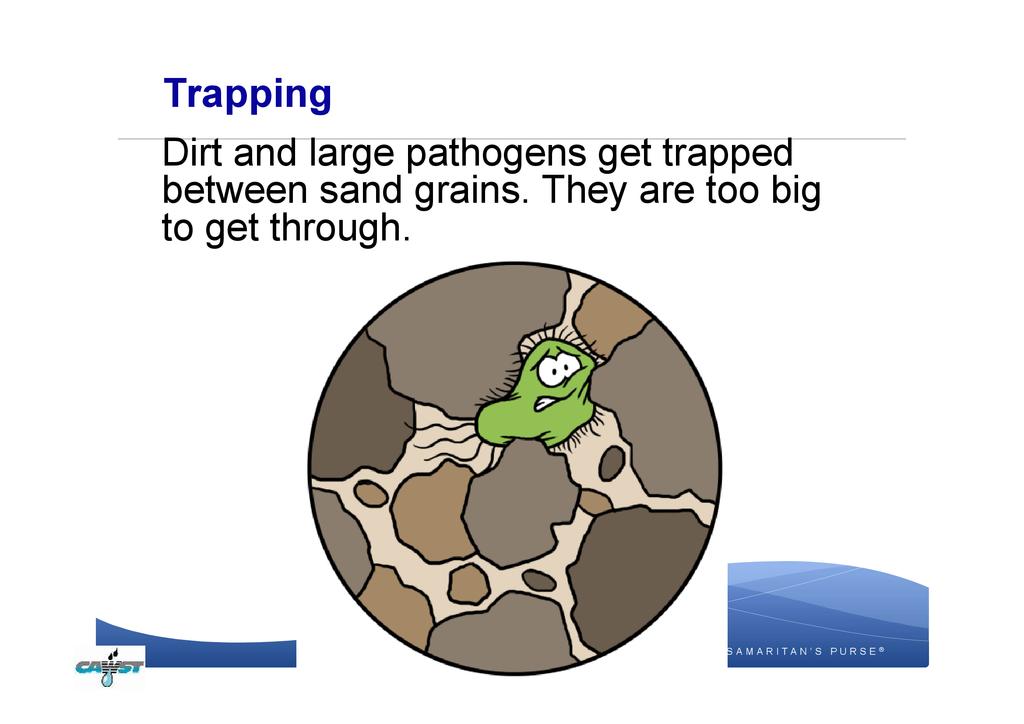 Trapping

Dirt and large pathogens get trapped between sand grains. They are too big to get through.

CAWST

SAMARITAN'S PURSE®